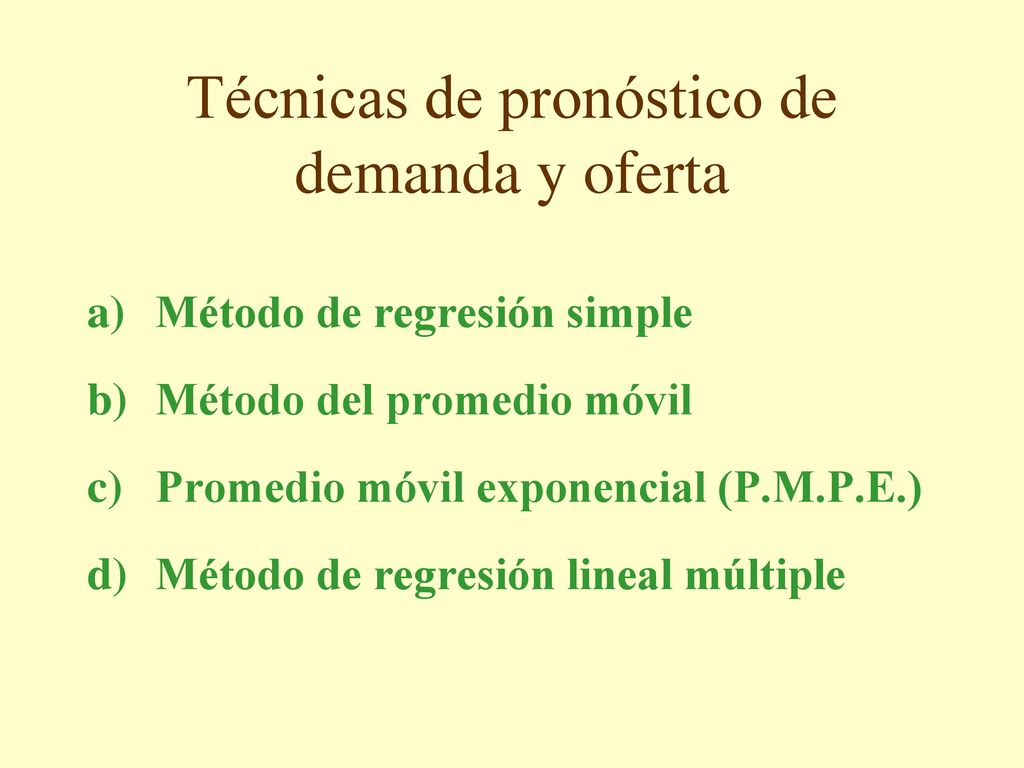 Técnicas de pronóstico de demanda y oferta

a) Método de regresión simple
b) Método del promedio móvil
c) Promedio móvil exponencial (P.M.P.E.)
d) Método de regresión lineal múltiple